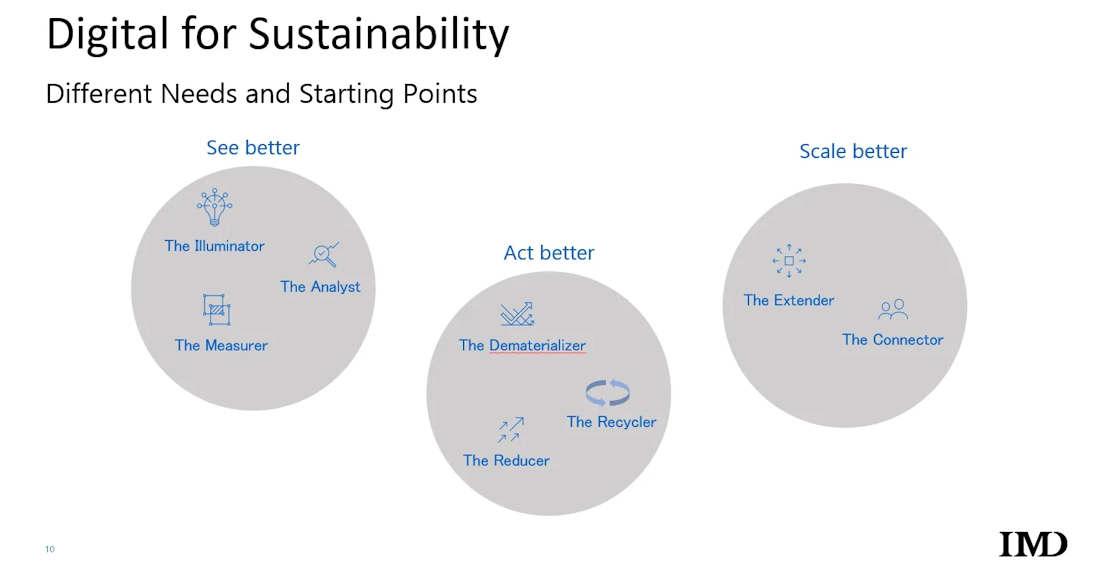 Digital for Sustainability

Different Needs and Starting Points

See better

The Illuminator

The Analyst

The Measurer

Act better

The Dematerializer

The Recycler

The Reducer

Scale better

The Extender

The Connector

10

IMD